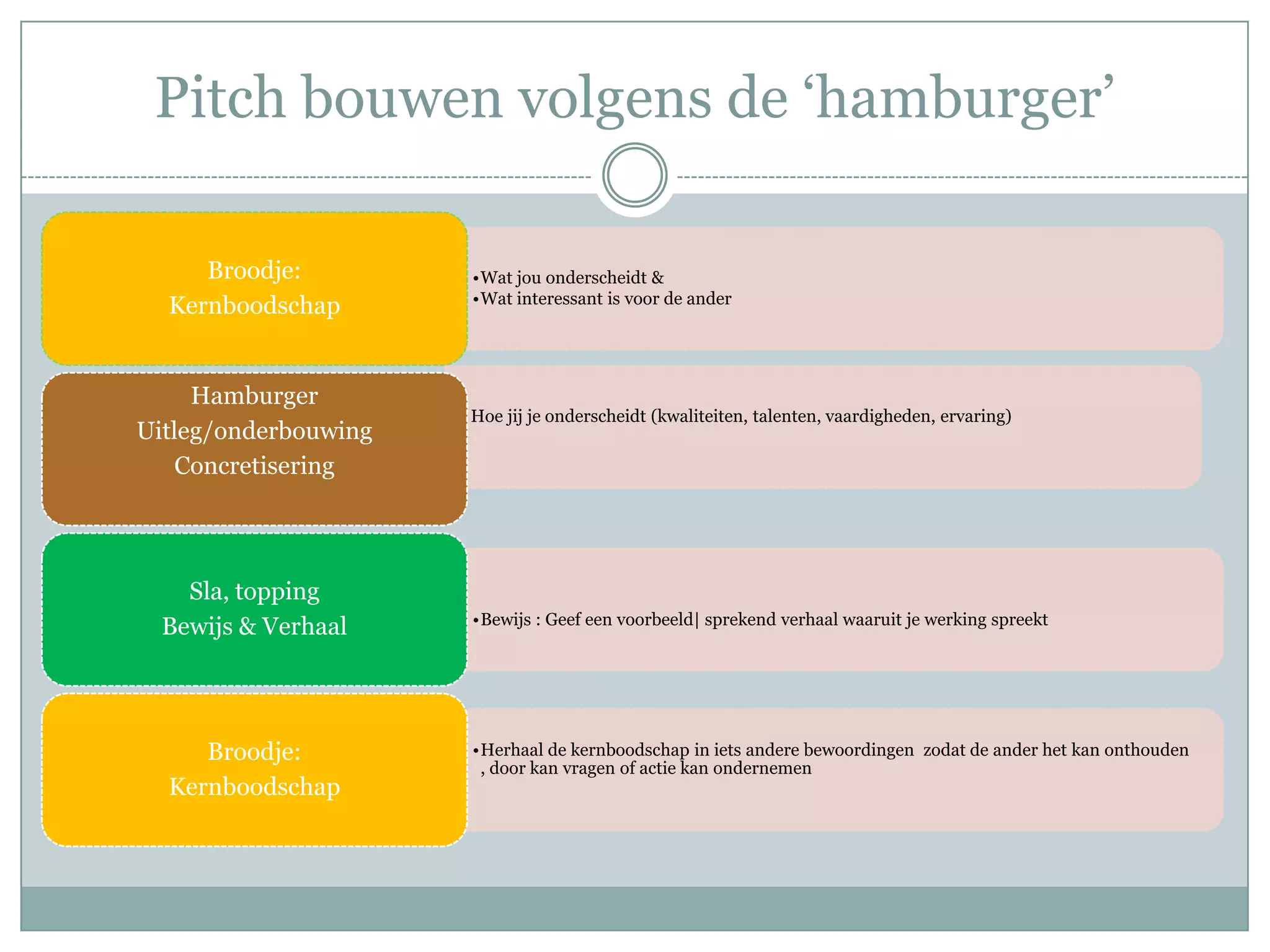 Pitch bouwen volgens de ‘hamburger’

Broodje:
Kernboodschap

•Wat jou onderscheidt &
•Wat interessant is voor de ander

Hamburger
Uitleg/onderbouwing
Concretisering

Hoe jij je onderscheidt (kwaliteiten, talenten, vaardigheden, ervaring)

Sla, topping
Bewijs & Verhaal

•Bewijs : Geef een voorbeeld| sprekend verhaal waaruit je werking spreekt

Broodje:
Kernboodschap

•Herhaal de kernboodschap in iets andere bewoordingen zodat de ander het kan onthouden , door kan vragen of actie kan ondernemen